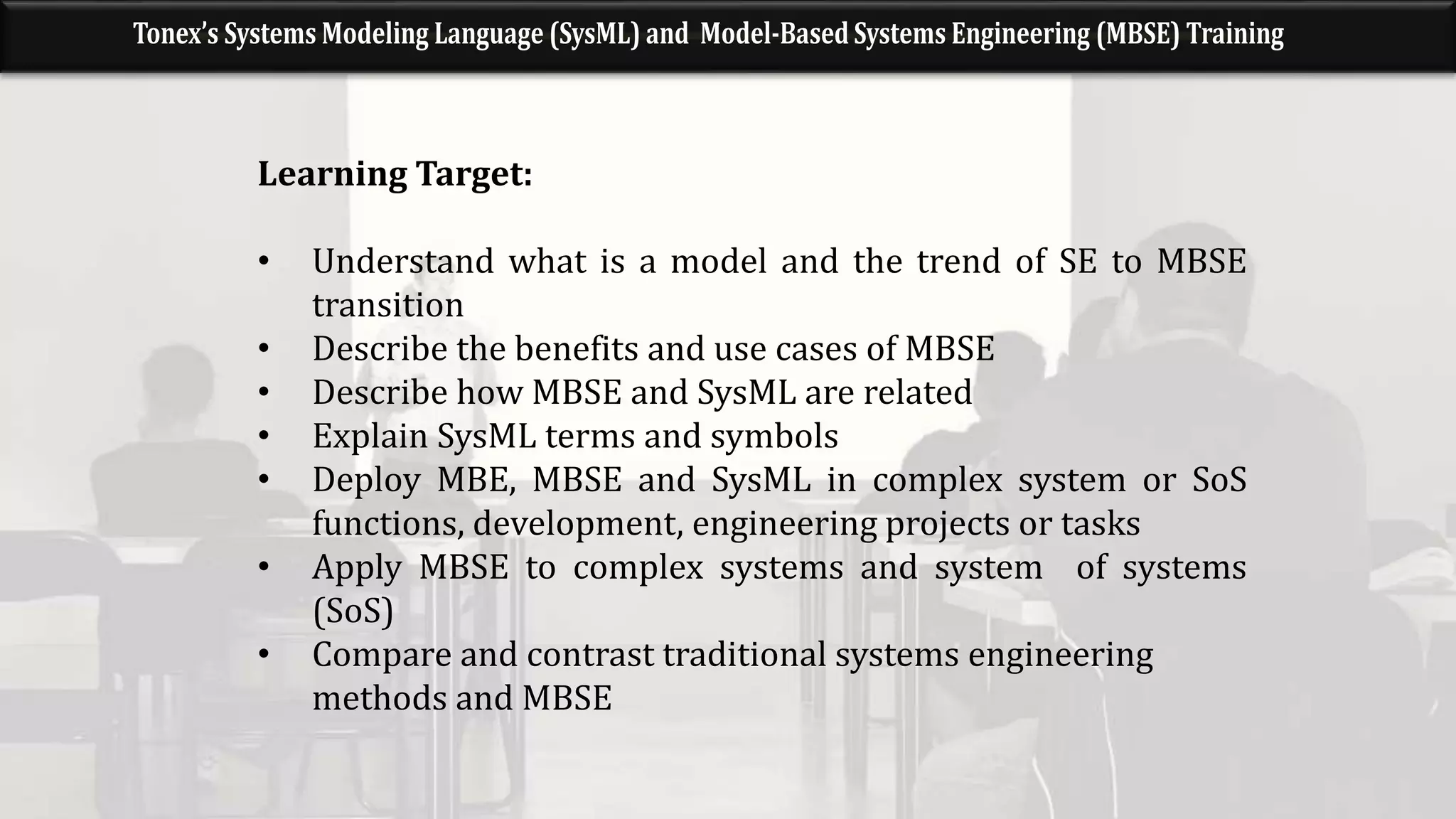 Tonex's Systems Modeling Language (SysML) and Model-Based Systems Engineering (MBSE) Training

Learning Target:

• Understand what is a model and the trend of SE to MBSE transition
• Describe the benefits and use cases of MBSE
• Describe how MBSE and SysML are related
• Explain SysML terms and symbols
• Deploy MBE, MBSE and SysML in complex system or SoS functions, development, engineering projects or tasks
• Apply MBSE to complex systems and system of systems (SoS)
• Compare and contrast traditional systems engineering methods and MBSE